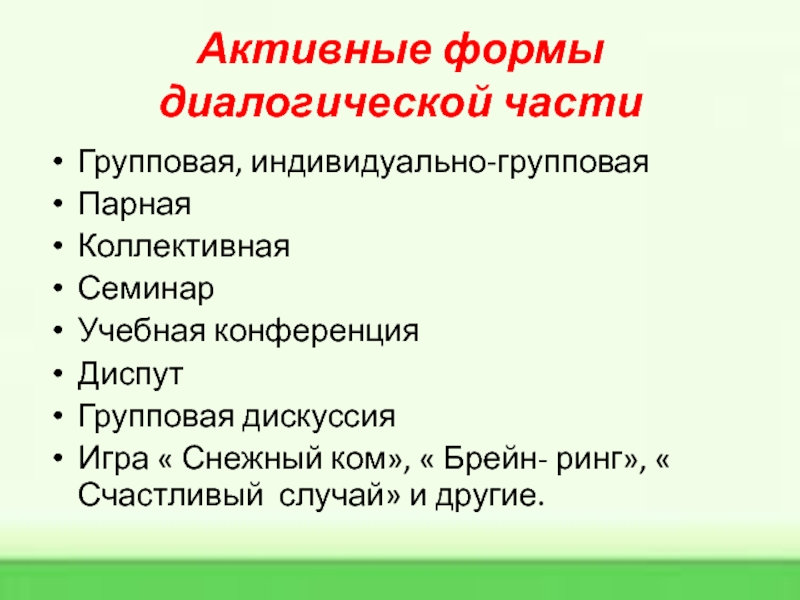 Активные формы диалогической части

• Групповая, индивидуально-групповая
• Парная
• Коллективная
• Семинар
• Учебная конференция
• Диспут
• Групповая дискуссия
• Игра « Снежный ком», « Брейн- ринг», « Счастливый  случай» и другие.